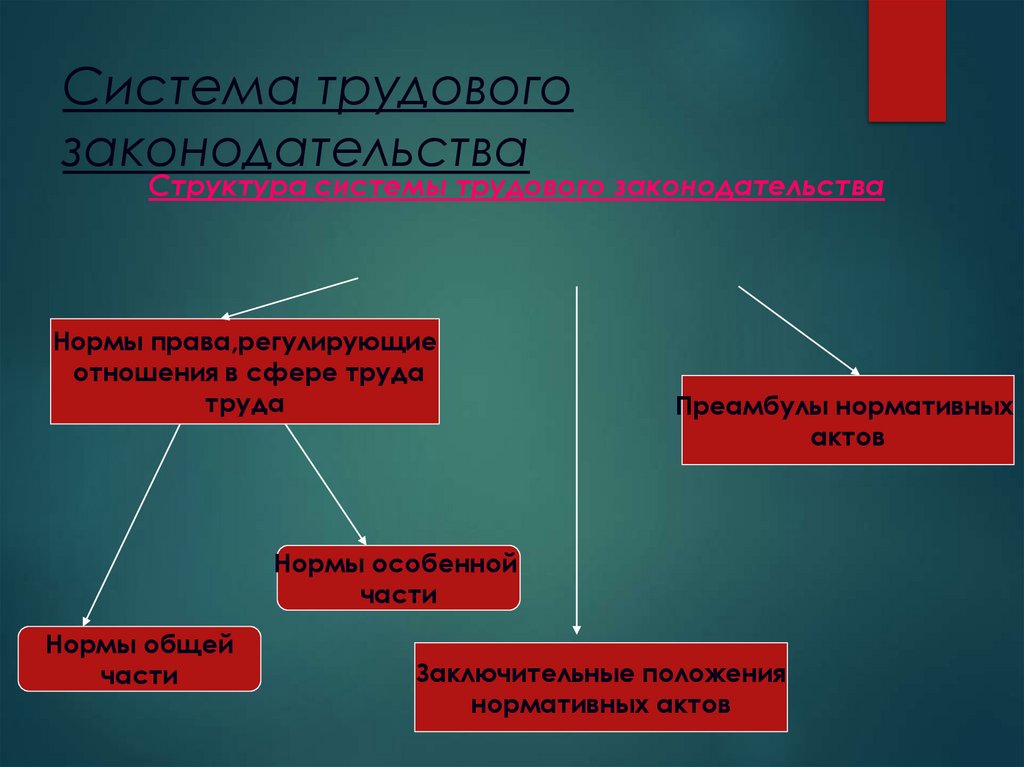 Система трудового законодательства

Структура системы трудового законодательства

Нормы права,регулирующие отношения в сфере труда труда

Преамбулы нормативных актов

Нормы особенной части

Нормы общей части

Заключительные положения нормативных актов